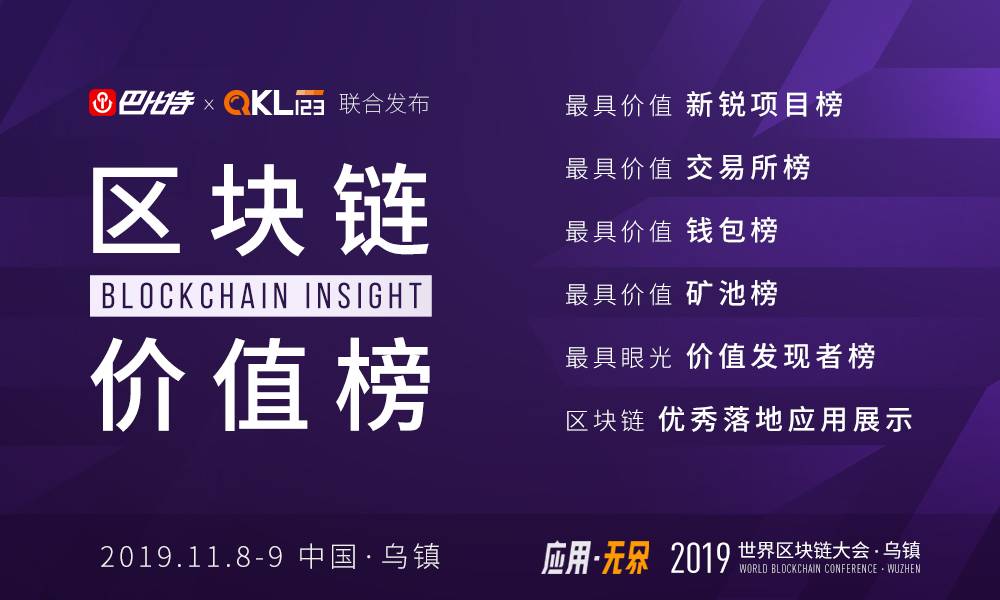 巴比特 × QKL123 联合发布

区块链
BLOCKCHAIN INSIGHT
价值榜

最具价值 新锐项目榜
最具价值 交易所榜
最具价值 钱包榜
最具价值 矿池榜
最具眼光 价值发现者榜
区块链 优秀落地应用展示

2019.11.8-9 中国·乌镇

应用·无界 2019 世界区块链大会·乌镇
WORLD BLOCKCHAIN CONFERENCE · WUZHEN